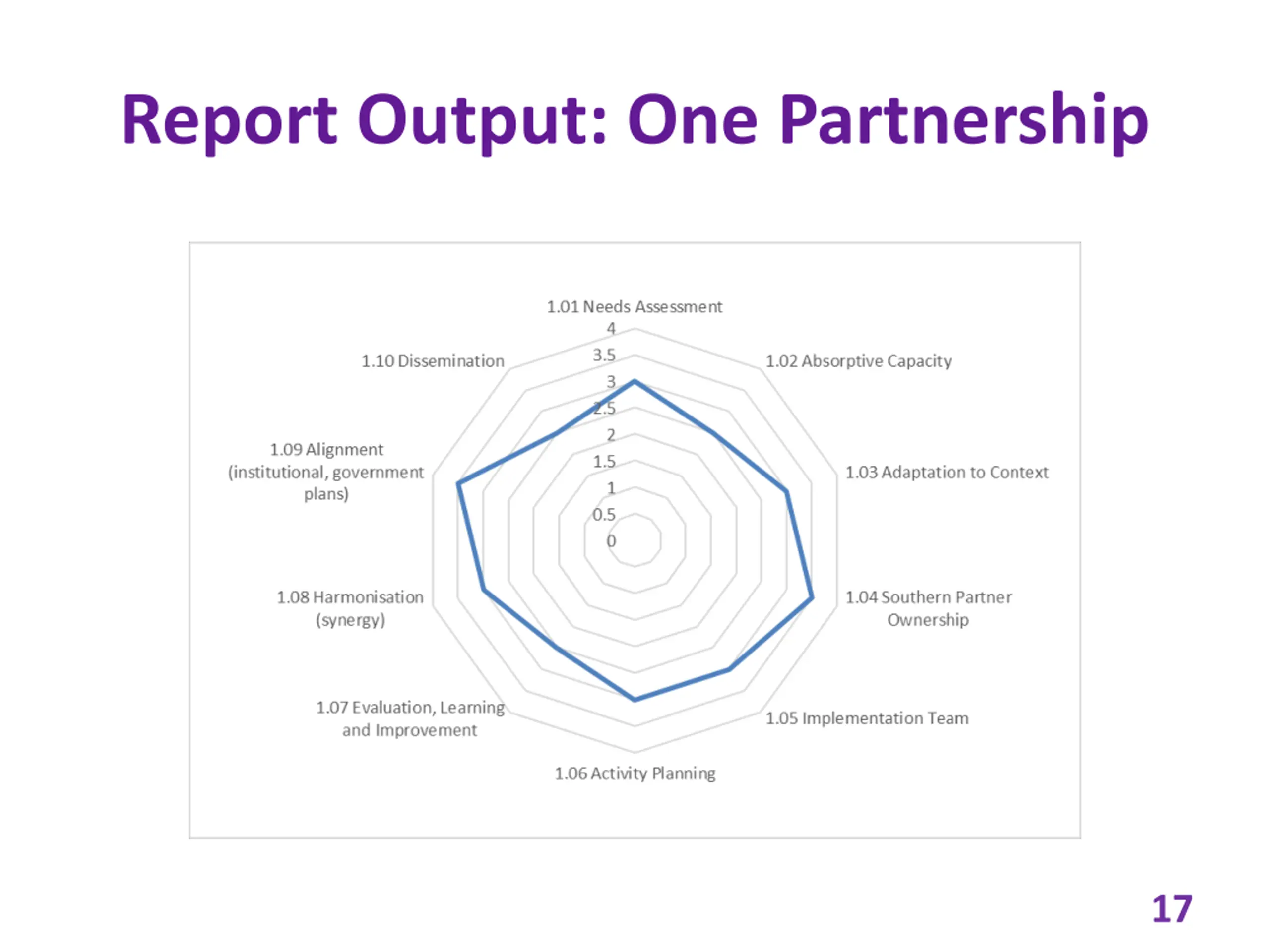 Report Output: One Partnership

1.01 Needs Assessment

4
3.5
3
2.5
2
1.5
1
0.5
0

1.02 Absorptive Capacity

1.03 Adaptation to Context

1.04 Southern Partner Ownership

1.05 Implementation Team

1.06 Activity Planning

1.07 Evaluation, Learning and Improvement

1.08 Harmonisation (synergy)

1.09 Alignment (institutional, government plans)

1.10 Dissemination

17